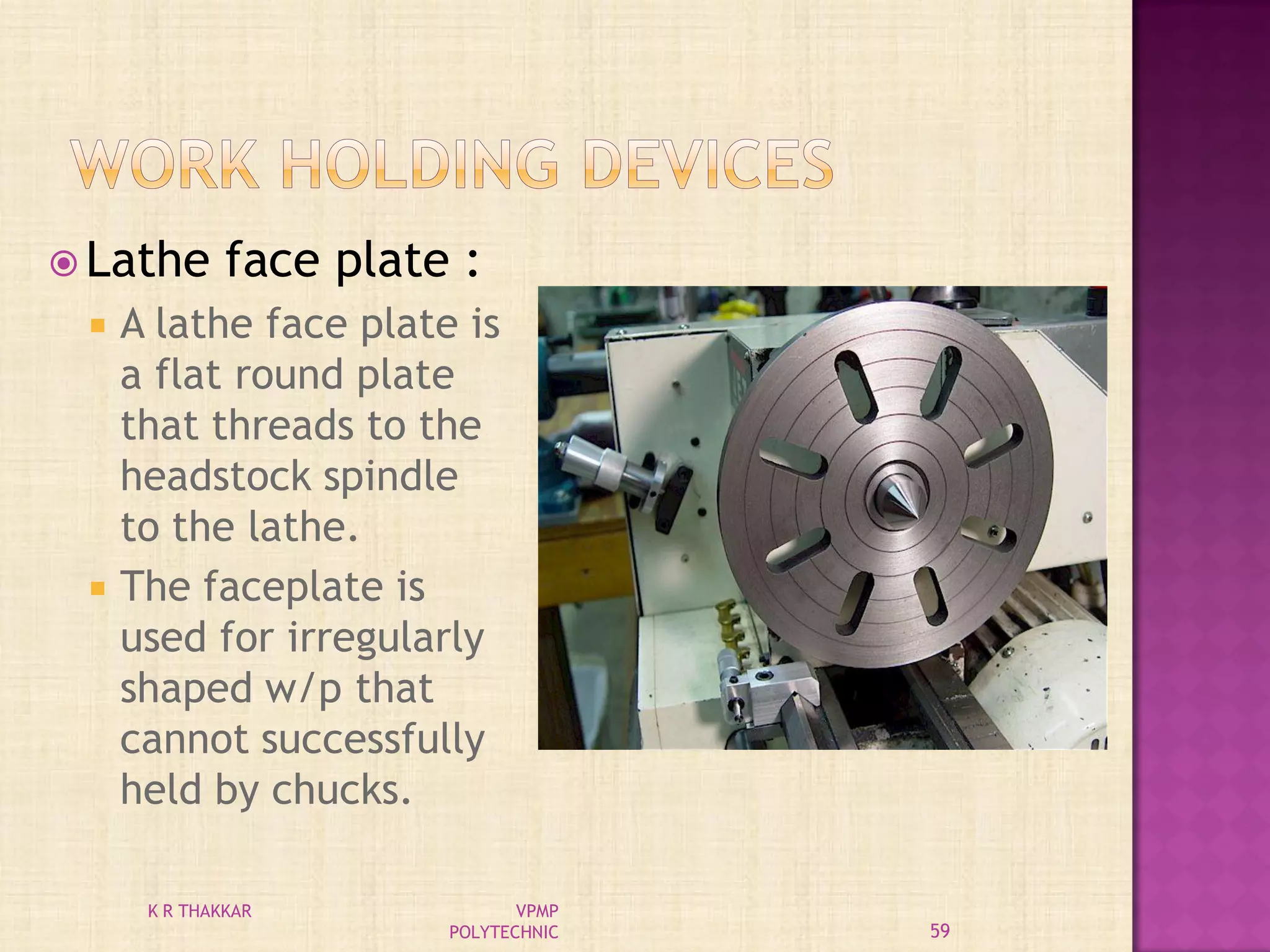 WORK HOLDING DEVICES

Lathe face plate :

A lathe face plate is a flat round plate that threads to the headstock spindle to the lathe.

The faceplate is used for irregularly shaped w/p that cannot successfully held by chucks.

K R THAKKAR

VPMP POLYTECHNIC

59